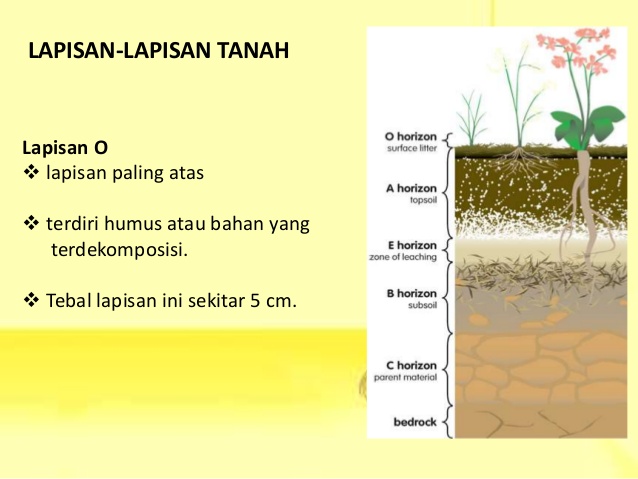 LAPISAN-LAPISAN TANAH

Lapisan O
❖ lapisan paling atas

❖ terdiri humus atau bahan yang terdekomposisi.

❖ Tebal lapisan ini sekitar 5 cm.

O horizon
surface litter

A horizon
topsoil

E horizon
zone of leaching

B horizon
subsoil

C horizon
parent material

bedrock